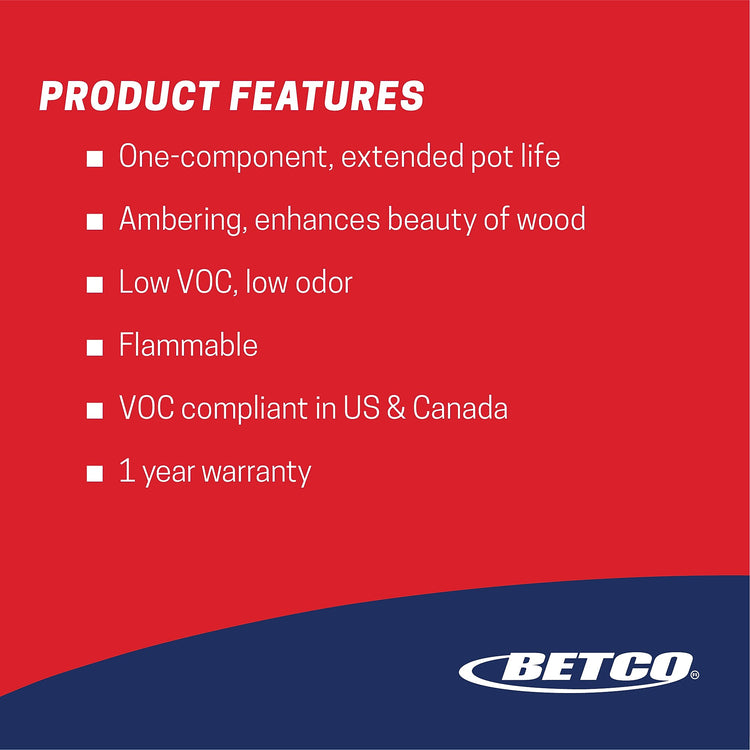 PRODUCT FEATURES

■ One-component, extended pot life

■ Ambering, enhances beauty of wood

■ Low VOC, low odor

■ Flammable

■ VOC compliant in US & Canada

■ 1 year warranty

BETCO®